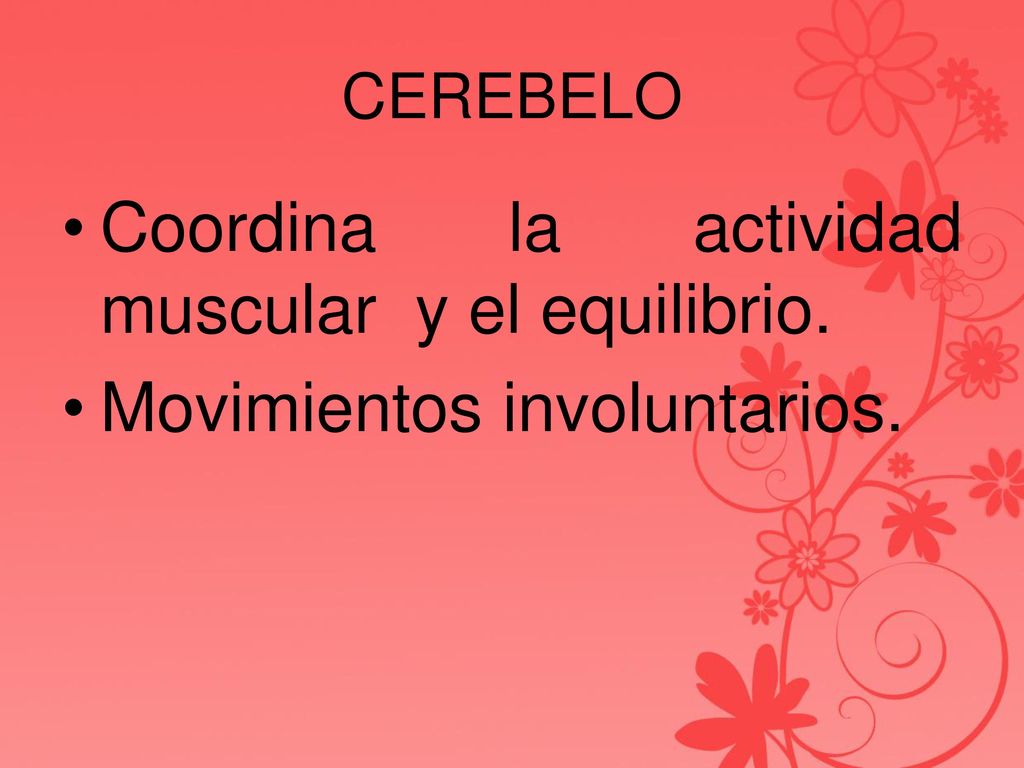 CEREBELO

• Coordina la actividad muscular y el equilibrio.
• Movimientos involuntarios.